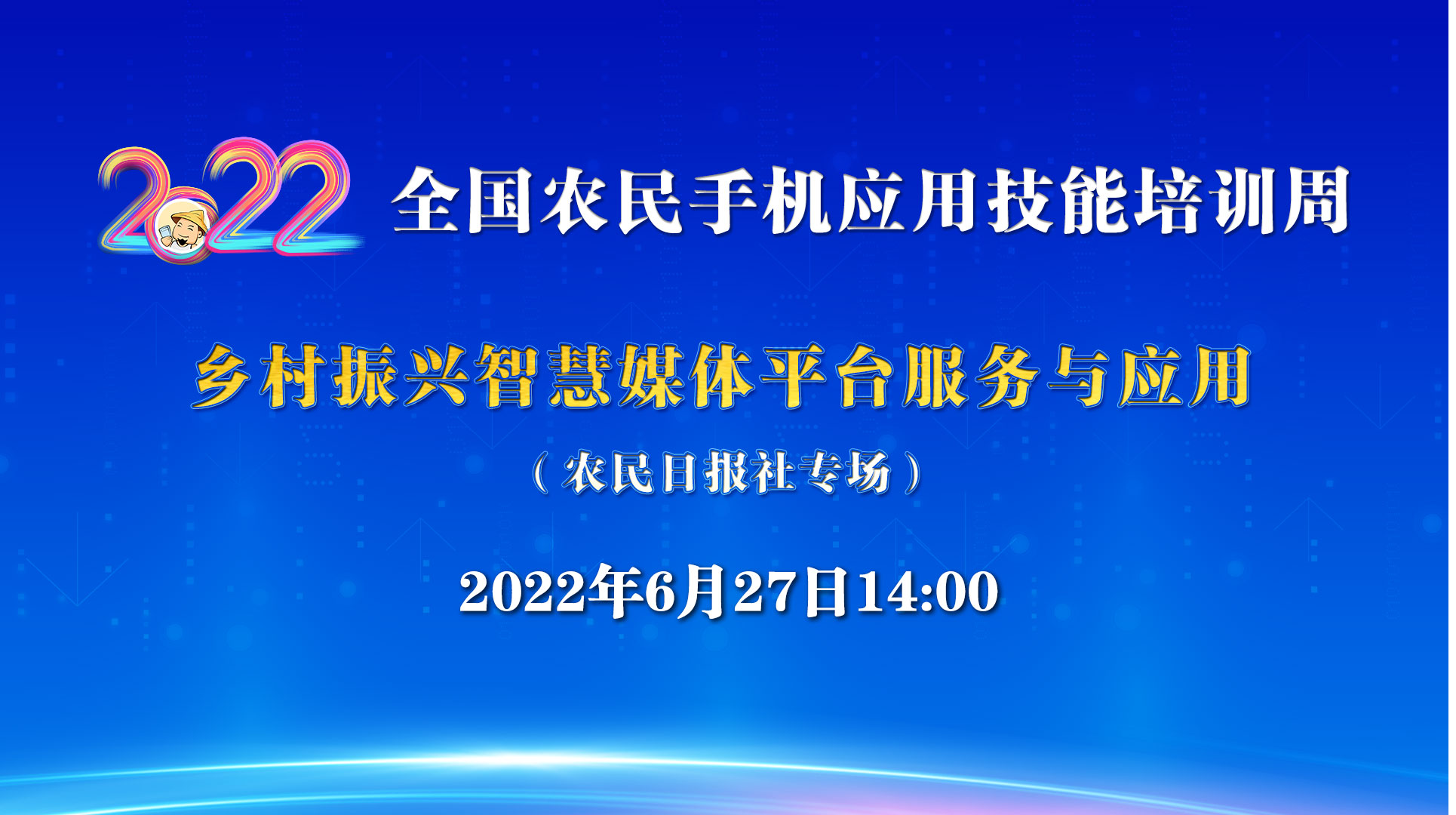 2022 全国农民手机应用技能培训周

乡村振兴智慧媒体平台服务与应用

（农民日报社专场）

2022年6月27日14:00